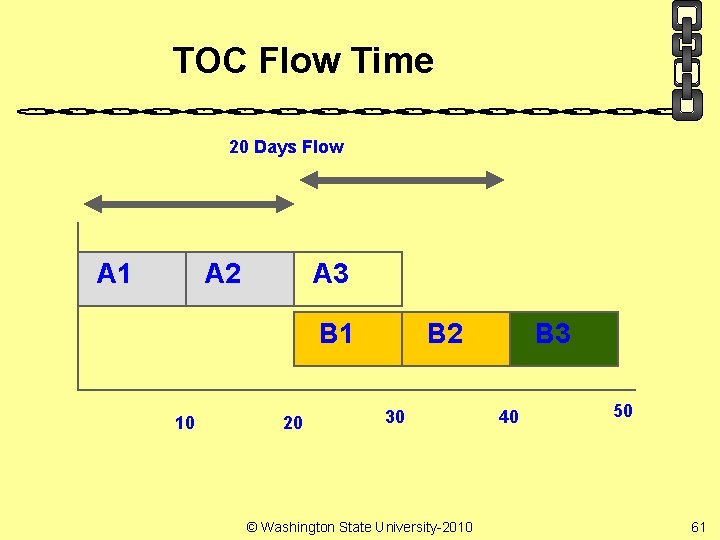 TOC Flow Time

20 Days Flow

A1
A2
A3
B1
B2
B3

10
20
30
40
50

© Washington State University-2010

61